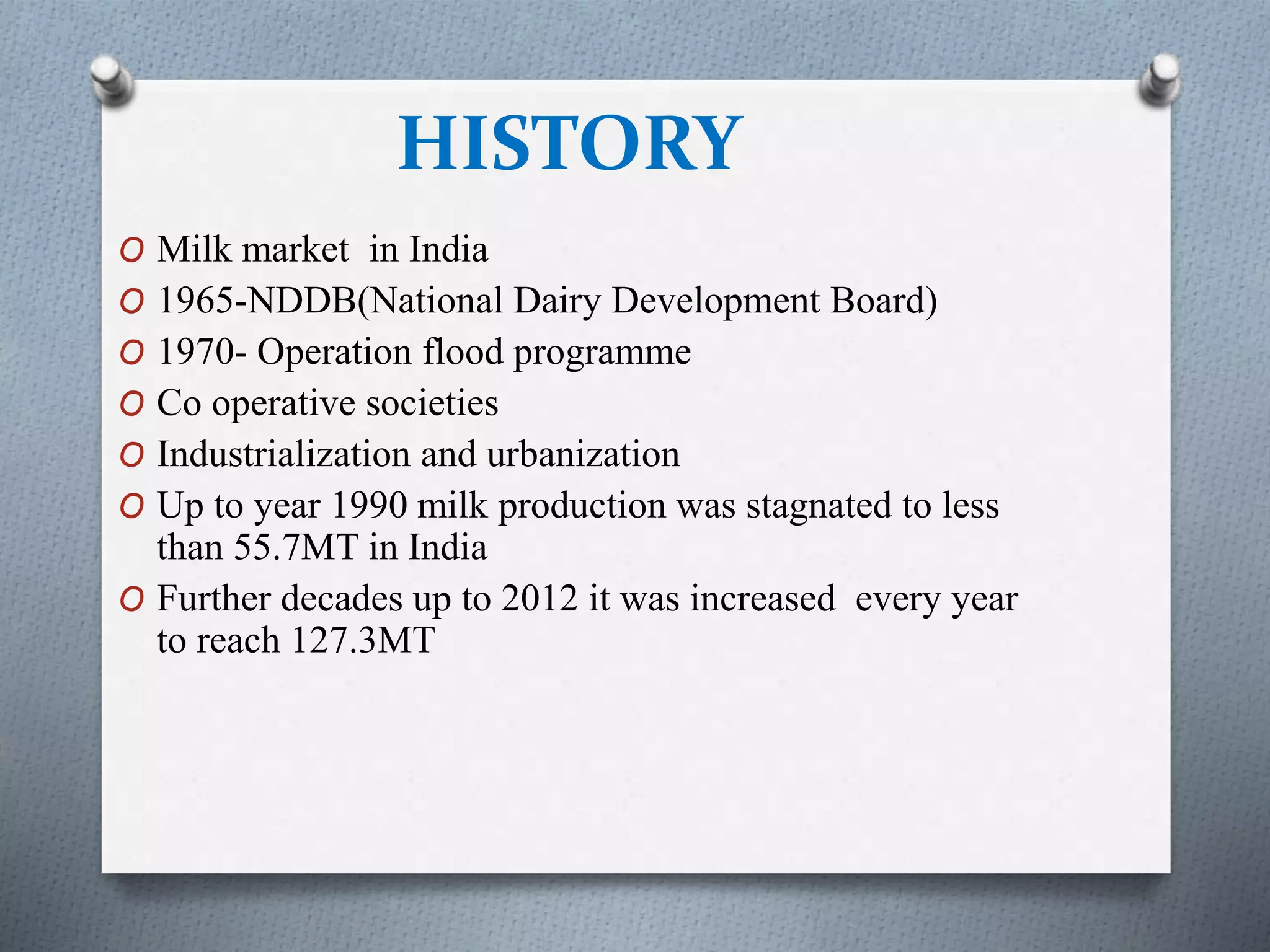 HISTORY

O Milk market in India
O 1965-NDDB(National Dairy Development Board)
O 1970- Operation flood programme
O Co operative societies
O Industrialization and urbanization
O Up to year 1990 milk production was stagnated to less than 55.7MT in India
O Further decades up to 2012 it was increased every year to reach 127.3MT